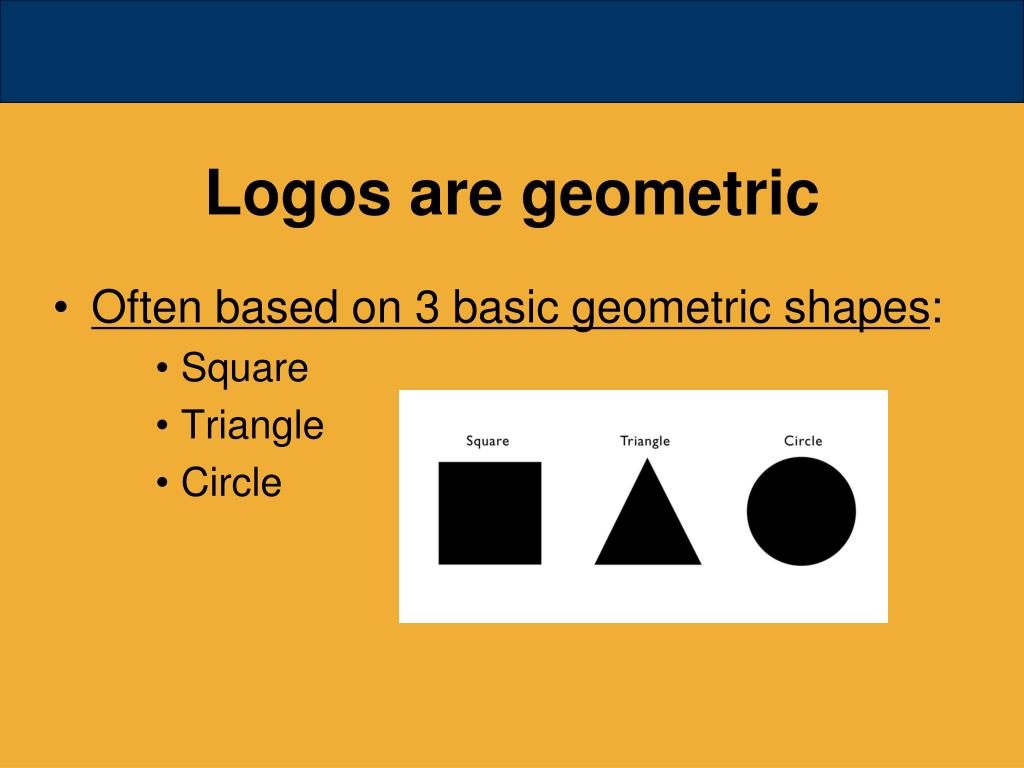 Logos are geometric

• Often based on 3 basic geometric shapes:
  • Square
  • Triangle
  • Circle

Square
Triangle
Circle